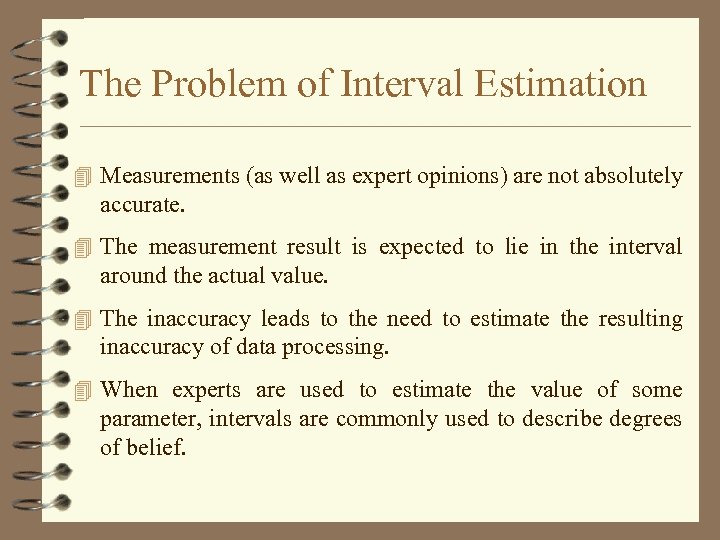 The Problem of Interval Estimation

Measurements (as well as expert opinions) are not absolutely accurate.

The measurement result is expected to lie in the interval around the actual value.

The inaccuracy leads to the need to estimate the resulting inaccuracy of data processing.

When experts are used to estimate the value of some parameter, intervals are commonly used to describe degrees of belief.